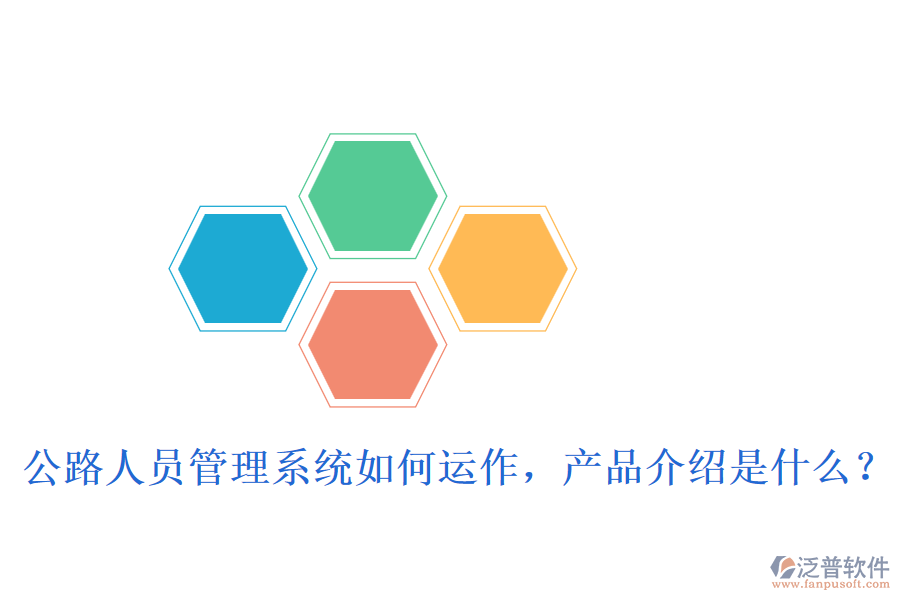 公路人员管理系统如何运作，产品介绍是什么？

泛普软件
www.fanpusoft.com